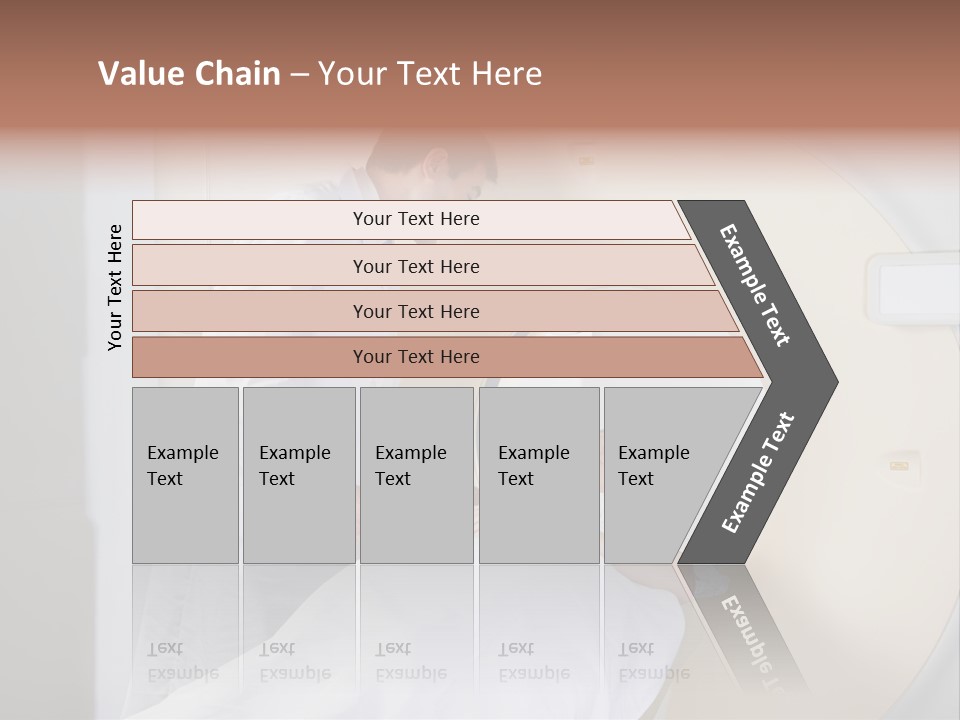 Value Chain – Your Text Here

Your Text Here

Your Text Here

Your Text Here

Your Text Here

Your Text Here

Example Text

Example Text

Example Text

Example Text

Example Text

Example Text

Example Text